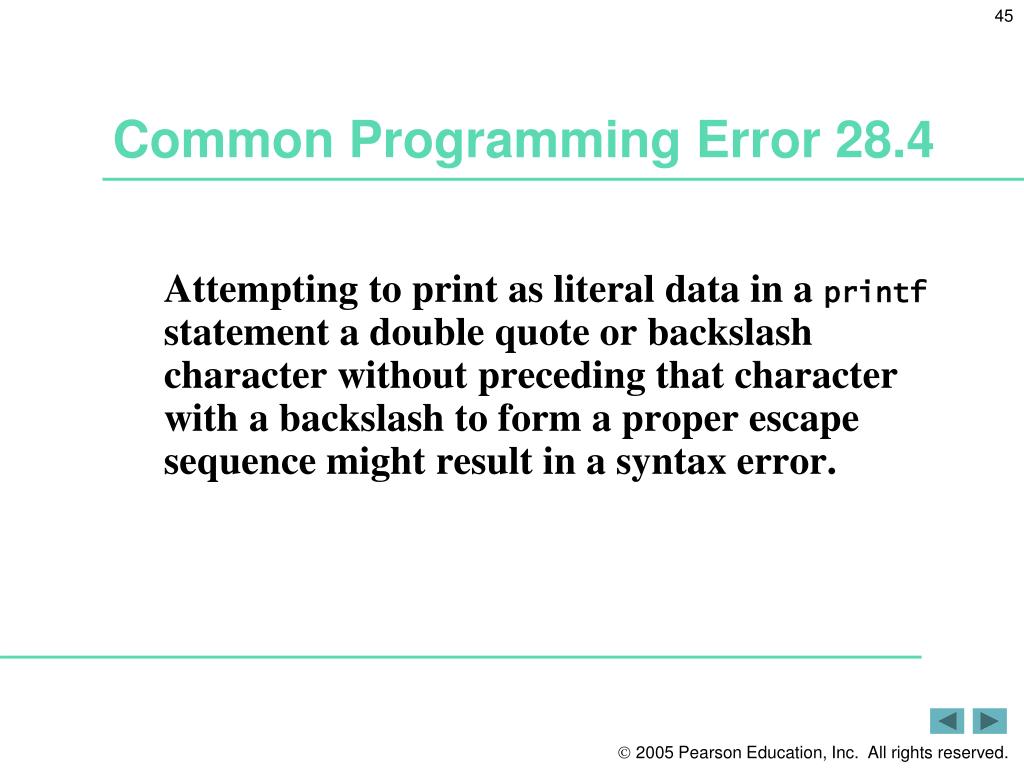 45

Common Programming Error 28.4

Attempting to print as literal data in a printf statement a double quote or backslash character without preceding that character with a backslash to form a proper escape sequence might result in a syntax error.

© 2005 Pearson Education, Inc. All rights reserved.